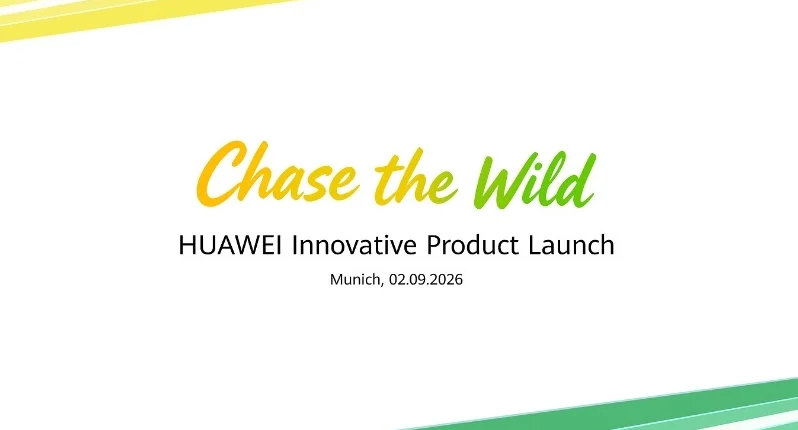 Chase the Wild

HUAWEI Innovative Product Launch

Munich, 02.09.2026